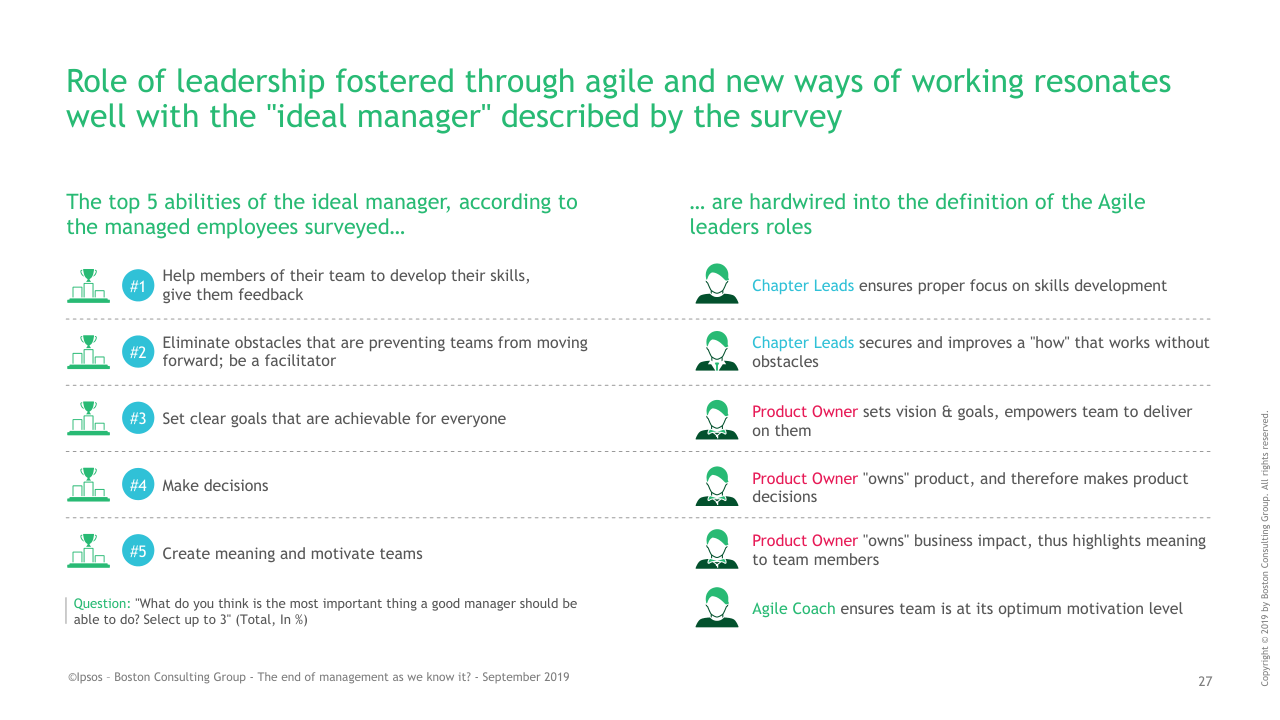 Role of leadership fostered through agile and new ways of working resonates well with the "ideal manager" described by the survey

The top 5 abilities of the ideal manager, according to the managed employees surveyed…

#1 Help members of their team to develop their skills, give them feedback

#2 Eliminate obstacles that are preventing teams from moving forward; be a facilitator

#3 Set clear goals that are achievable for everyone

#4 Make decisions

#5 Create meaning and motivate teams

Question: "What do you think is the most important thing a good manager should be able to do? Select up to 3" (Total, In %)

… are hardwired into the definition of the Agile leaders roles

Chapter Leads ensures proper focus on skills development

Chapter Leads secures and improves a "how" that works without obstacles

Product Owner sets vision & goals, empowers team to deliver on them

Product Owner "owns" product, and therefore makes product decisions

Product Owner "owns" business impact, thus highlights meaning to team members

Agile Coach ensures team is at its optimum motivation level

©Ipsos - Boston Consulting Group - The end of management as we know it? - September 2019

27

Copyright © 2019 by Boston Consulting Group. All rights reserved.